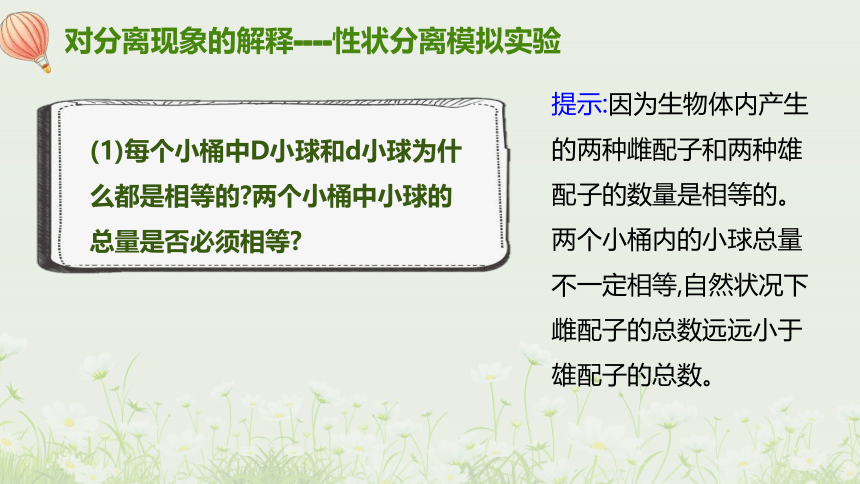 对分离现象的解释----性状分离模拟实验

(1)每个小桶中D小球和d小球为什么都是相等的?两个小桶中小球的总量是否必须相等?

提示:因为生物体内产生的两种雌配子和两种雄配子的数量是相等的。两个小桶内的小球总量不一定相等,自然状况下雌配子的总数远远小于雄配子的总数。